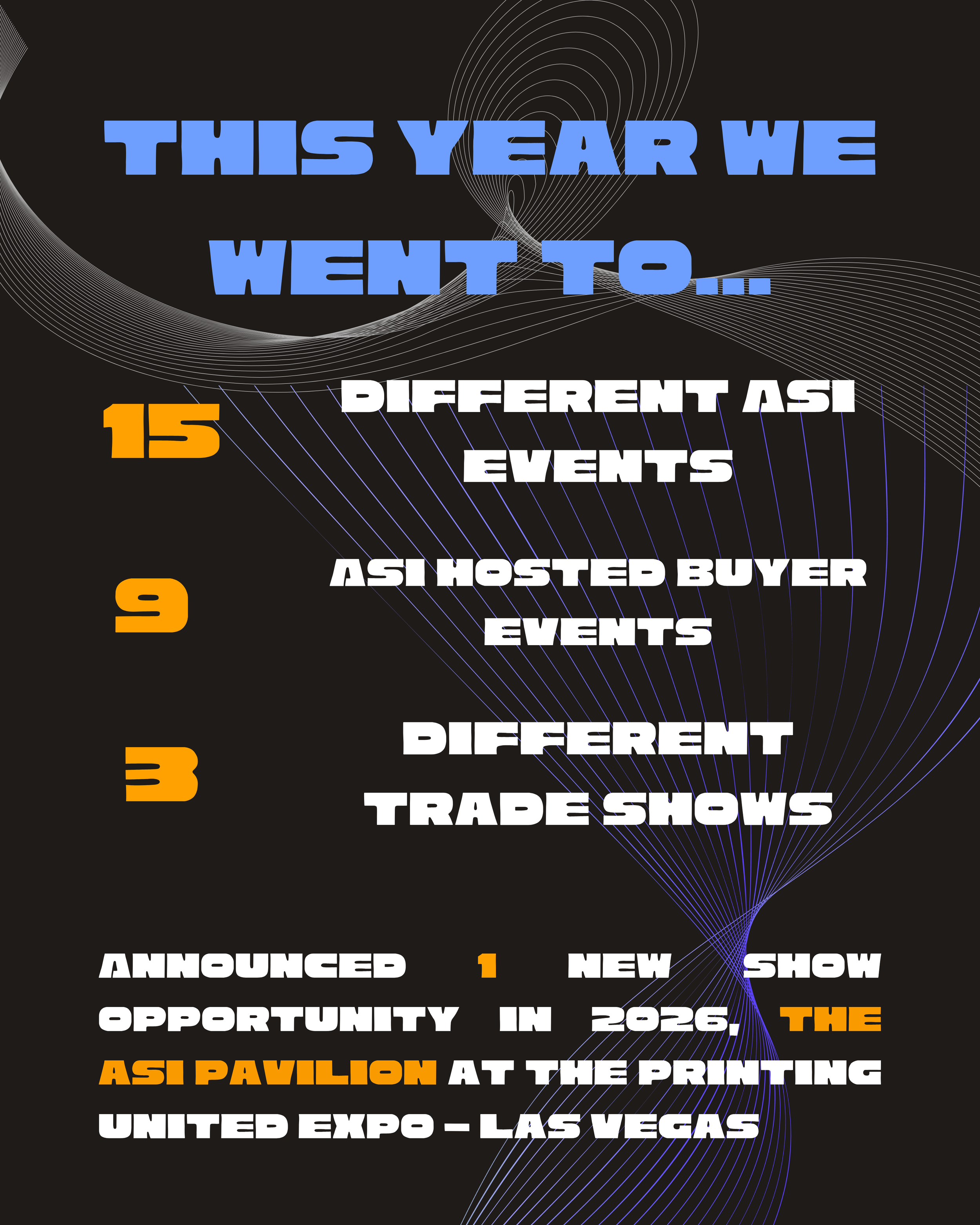 THIS YEAR WE WENT TO...

15

DIFFERENT ASI EVENTS

9

ASI HOSTED BUYER EVENTS

3

DIFFERENT TRADE SHOWS

ANNOUNCED 1 NEW SHOW OPPORTUNITY IN 2026, THE ASI PAVILION AT THE PRINTING UNITED EXPO – LAS VEGAS